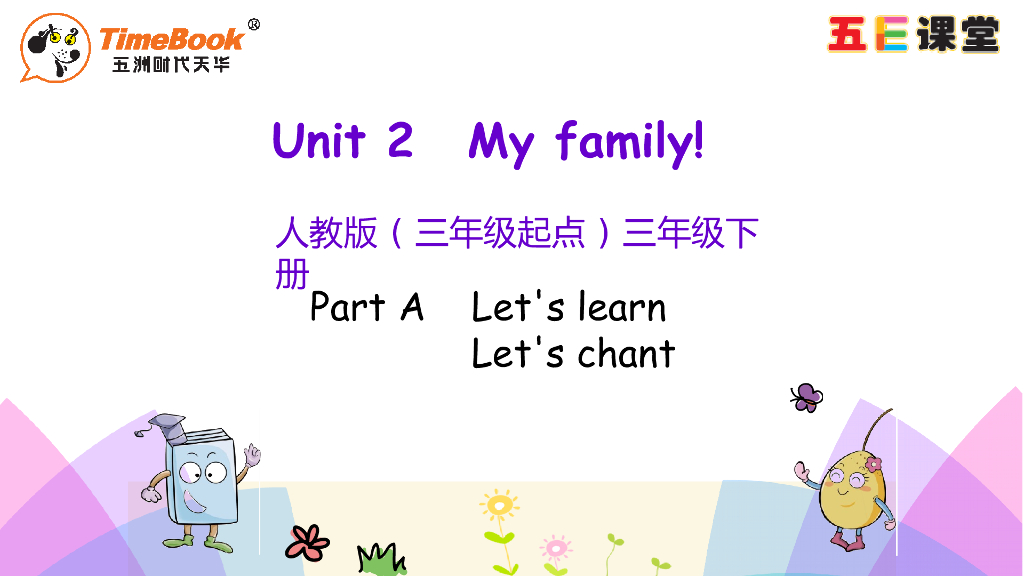 TimeBook®
五洲时代天华

五E课堂

Unit 2　My family!

人教版（三年级起点）三年级下册

Part A　Let's learn
Let's chant